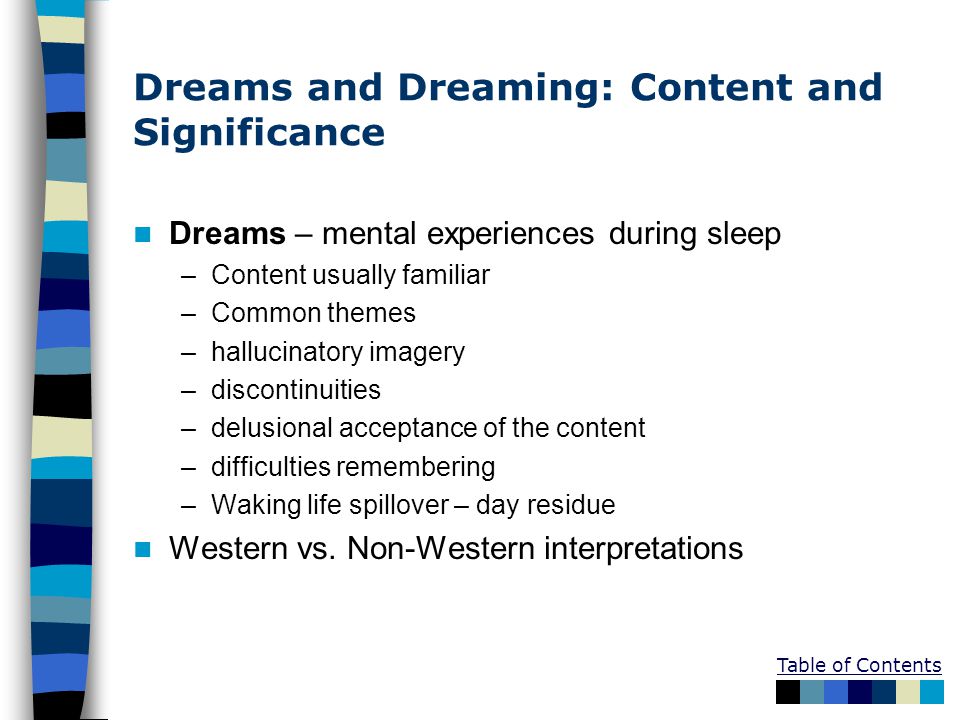 Dreams and Dreaming: Content and Significance

Dreams – mental experiences during sleep
– Content usually familiar
– Common themes
– hallucinatory imagery
– discontinuities
– delusional acceptance of the content
– difficulties remembering
– Waking life spillover – day residue

Western vs. Non-Western interpretations

Table of Contents